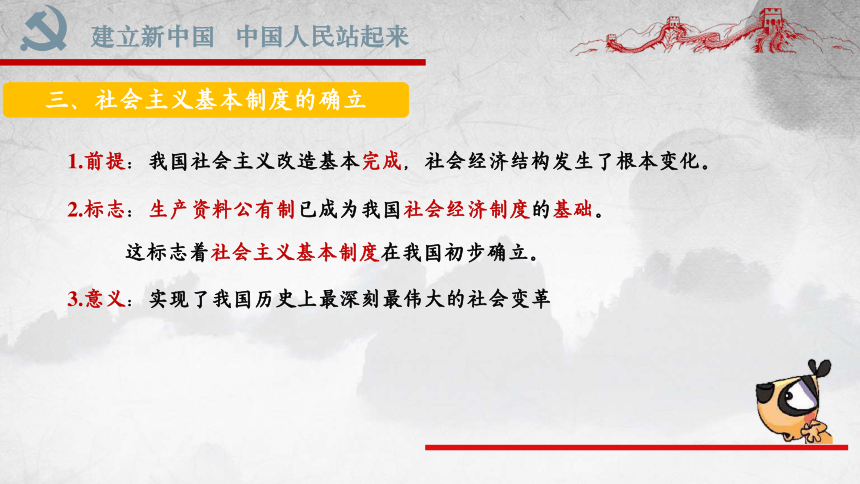 建立新中国　中国人民站起来

三、社会主义基本制度的确立

1.前提：我国社会主义改造基本完成，社会经济结构发生了根本变化。

2.标志：生产资料公有制已成为我国社会经济制度的基础。

这标志着社会主义基本制度在我国初步确立。

3.意义：实现了我国历史上最深刻最伟大的社会变革